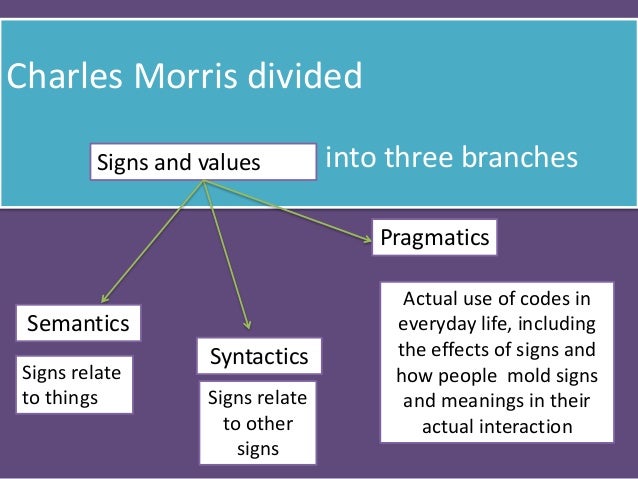 Charles Morris divided

Signs and values

into three branches

Pragmatics

Semantics

Signs relate to things

Syntactics

Signs relate to other signs

Actual use of codes in everyday life, including the effects of signs and how people mold signs and meanings in their actual interaction